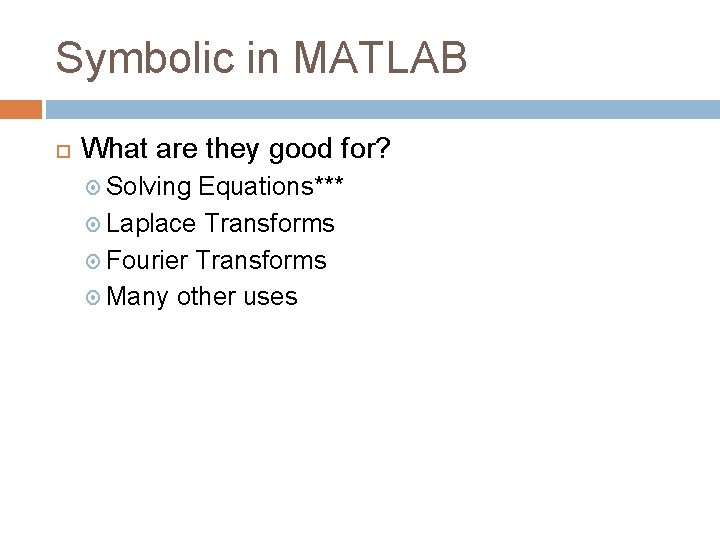 Symbolic in MATLAB

What are they good for?

Solving Equations***

Laplace Transforms

Fourier Transforms

Many other uses